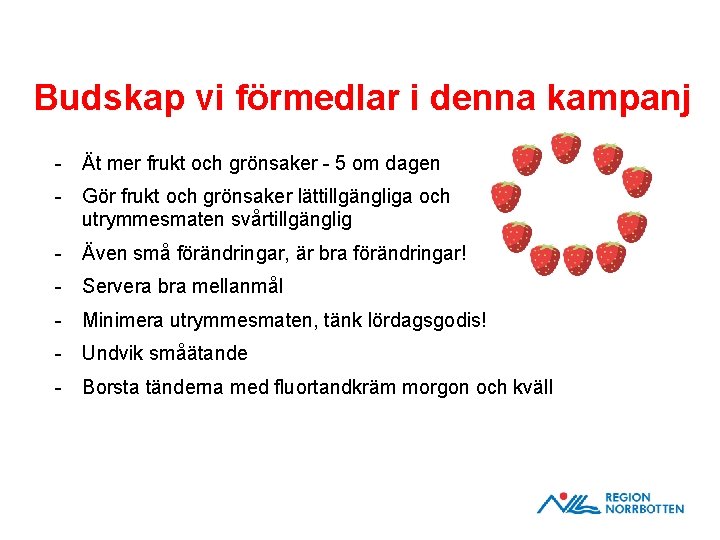 Budskap vi förmedlar i denna kampanj

- Ät mer frukt och grönsaker - 5 om dagen
- Gör frukt och grönsaker lättillgängliga och utrymmesmaten svårtillgänglig
- Även små förändringar, är bra förändringar!
- Servera bra mellanmål
- Minimera utrymmesmaten, tänk lördagsgodis!
- Undvik småätande
- Borsta tänderna med fluortandkräm morgon och kväll

REGION NORRBOTTEN